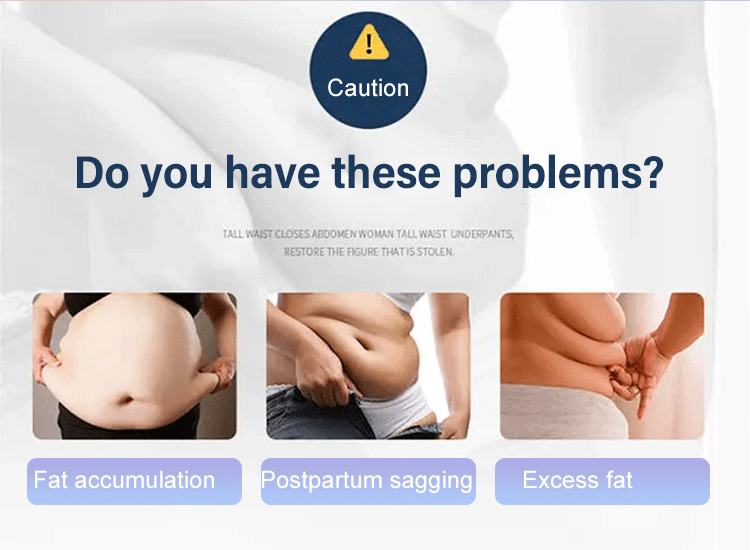 Caution

Do you have these problems?

TALL WAIST CLOSES ABDOMEN WOMAN TALL WAIST UNDERPANTS, RESTORE THE FIGURE THAT IS STOLEN.

Fat accumulation

Postpartum sagging

Excess fat